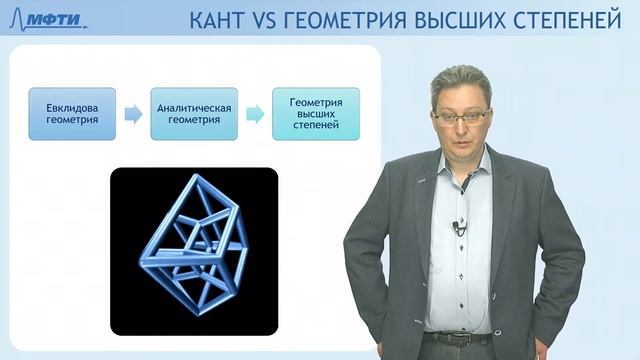 МФТИ

КАНТ VS ГЕОМЕТРИЯ ВЫСШИХ СТЕПЕНЕЙ

Евклидова геометрия

Аналитическая геометрия

Геометрия высших степеней